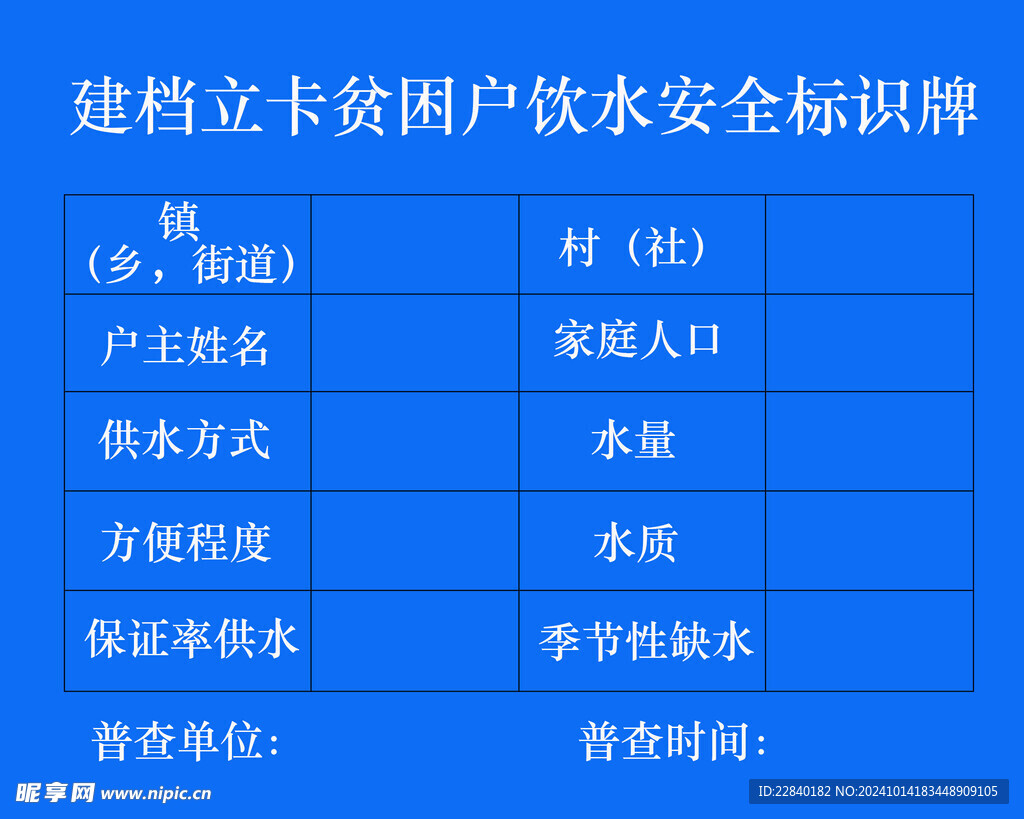 建档立卡贫困户饮水安全标识牌

| 镇（乡，街道） |  | 村（社） |  |
|---|---|---|---|
| 户主姓名 |  | 家庭人口 |  |
| 供水方式 |  | 水量 |  |
| 方便程度 |  | 水质 |  |
| 保证率供水 |  | 季节性缺水 |  |

普查单位：

普查时间：

昵享网 www.nipic.cn

ID:22840182 NO:20241014183448909105